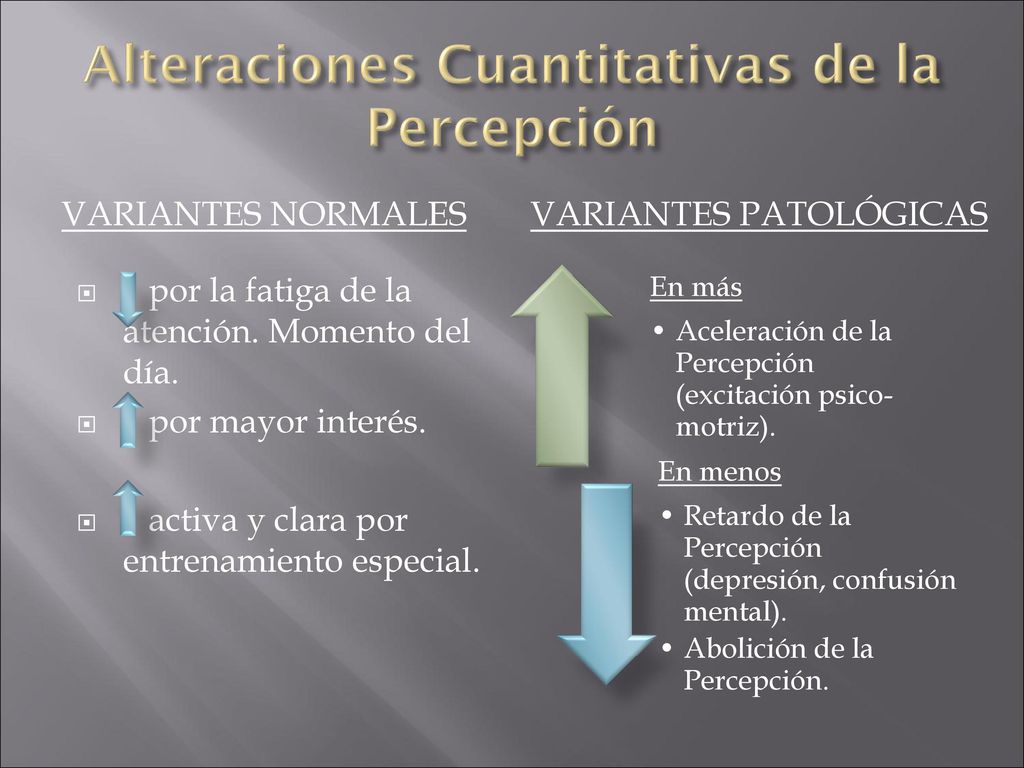 Alteraciones Cuantitativas de la Percepción

VARIANTES NORMALES

por la fatiga de la atención. Momento del día.

por mayor interés.

activa y clara por entrenamiento especial.

VARIANTES PATOLÓGICAS

En más

• Aceleración de la Percepción (excitación psicomotriz).

En menos

• Retardo de la Percepción (depresión, confusión mental).
• Abolición de la Percepción.